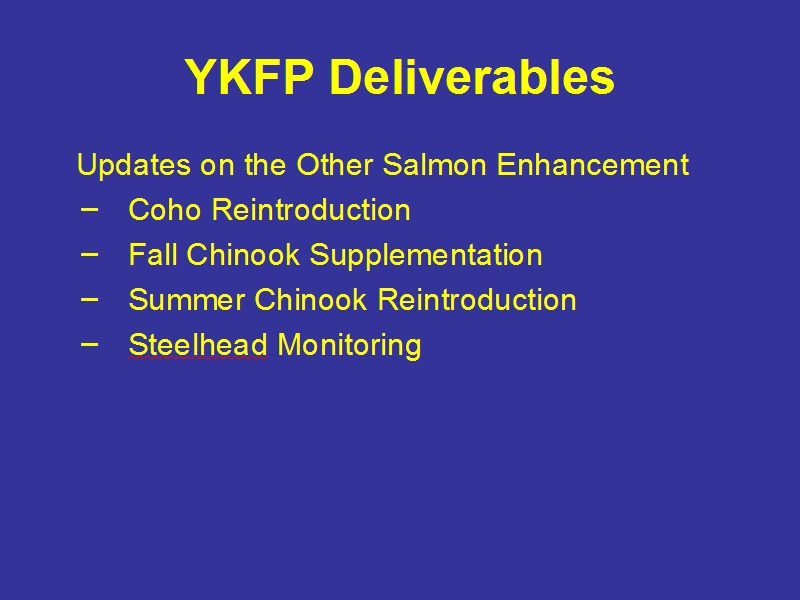 YKFP Deliverables

Updates on the Other Salmon Enhancement

– Coho Reintroduction

– Fall Chinook Supplementation

– Summer Chinook Reintroduction

– Steelhead Monitoring